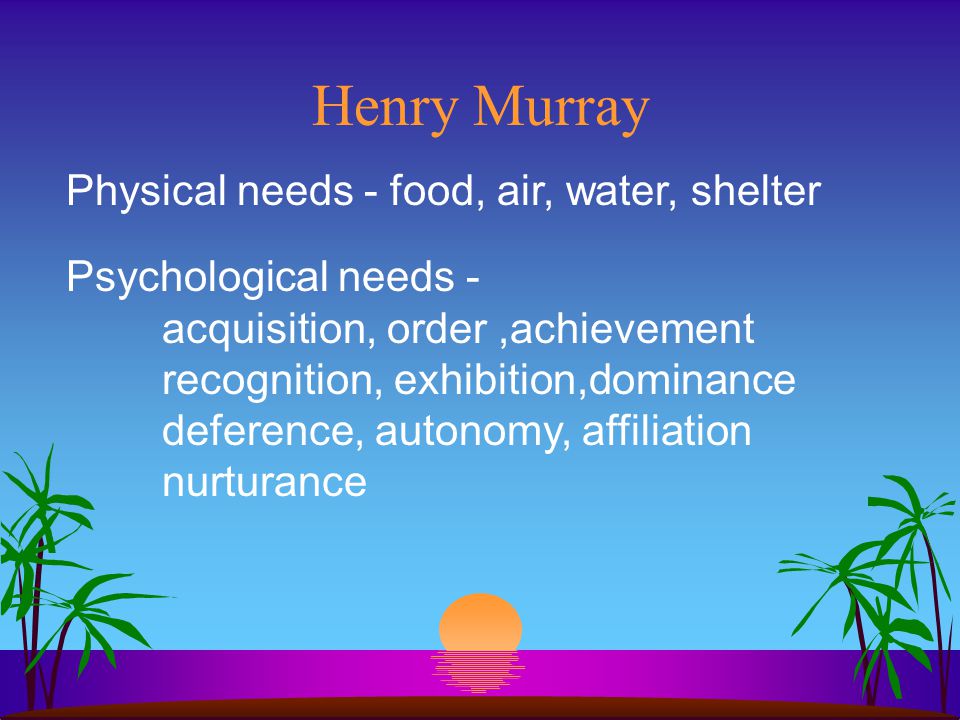 Henry Murray

Physical needs - food, air, water, shelter

Psychological needs -
acquisition, order ,achievement
recognition, exhibition,dominance
deference, autonomy, affiliation
nurturance